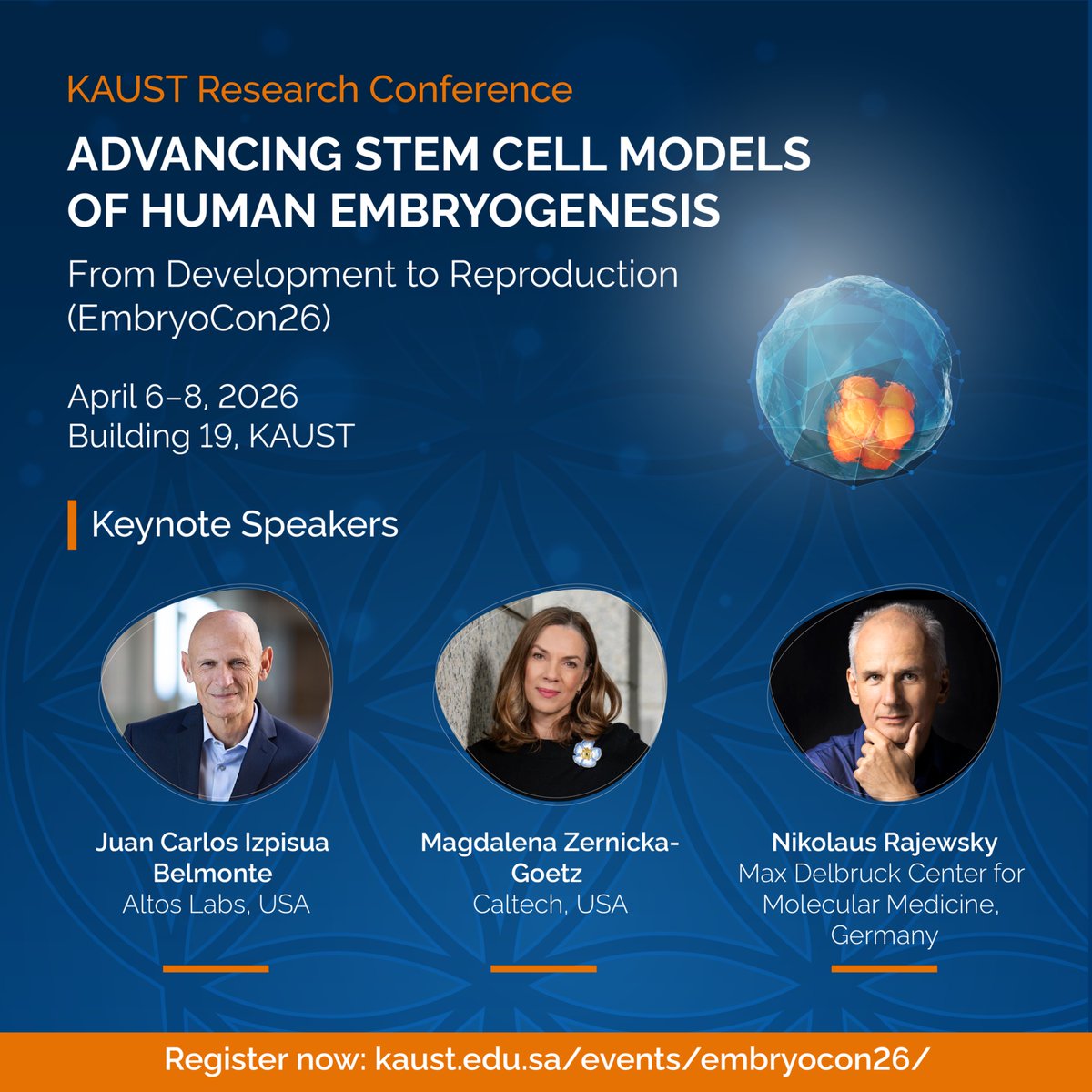 KAUST Research Conference

ADVANCING STEM CELL MODELS OF HUMAN EMBRYOGENESIS

From Development to Reproduction (EmbryoCon26)

April 6–8, 2026
Building 19, KAUST

Keynote Speakers

Juan Carlos Izpisua Belmonte
Altos Labs, USA

Magdalena Zernicka-Goetz
Caltech, USA

Nikolaus Rajewsky
Max Delbruck Center for Molecular Medicine, Germany

Register now: kaust.edu.sa/events/embryocon26/